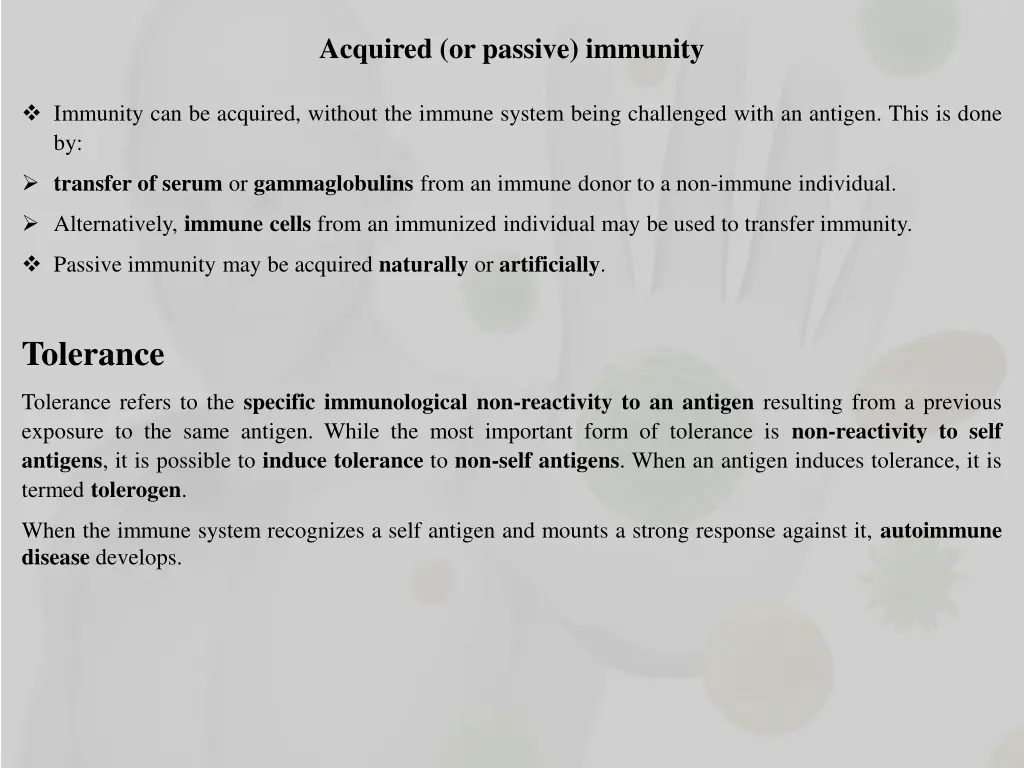 Acquired (or passive) immunity

❖ Immunity can be acquired, without the immune system being challenged with an antigen. This is done by:

➢ transfer of serum or gammaglobulins from an immune donor to a non-immune individual.

➢ Alternatively, immune cells from an immunized individual may be used to transfer immunity.

❖ Passive immunity may be acquired naturally or artificially.

Tolerance

Tolerance refers to the specific immunological non-reactivity to an antigen resulting from a previous exposure to the same antigen. While the most important form of tolerance is non-reactivity to self antigens, it is possible to induce tolerance to non-self antigens. When an antigen induces tolerance, it is termed tolerogen.

When the immune system recognizes a self antigen and mounts a strong response against it, autoimmune disease develops.